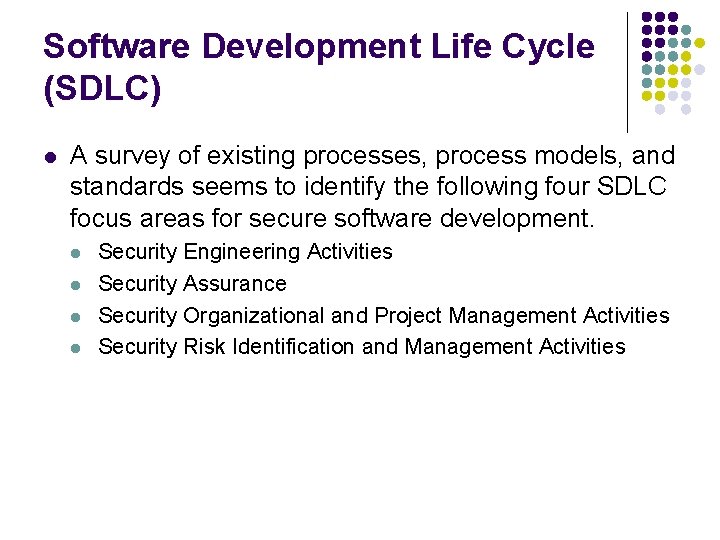 Software Development Life Cycle (SDLC)

- A survey of existing processes, process models, and standards seems to identify the following four SDLC focus areas for secure software development.
  - Security Engineering Activities
  - Security Assurance
  - Security Organizational and Project Management Activities
  - Security Risk Identification and Management Activities